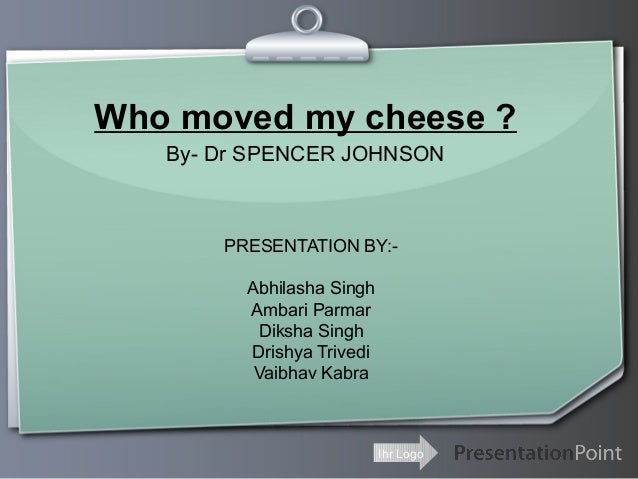 Who moved my cheese ?
By- Dr SPENCER JOHNSON

PRESENTATION BY:-

Abhilasha Singh
Ambari Parmar
Diksha Singh
Drishya Trivedi
Vaibhav Kabra

Ihr Logo PresentationPoint